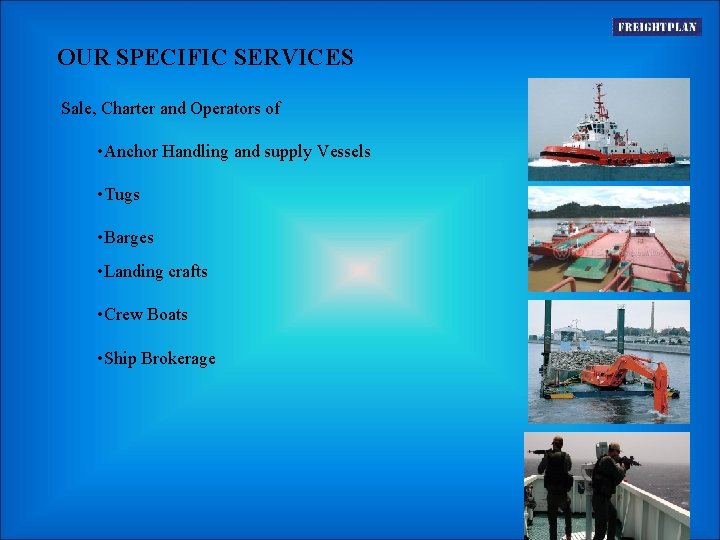 FREIGHTPLAN

OUR SPECIFIC SERVICES

Sale, Charter and Operators of

•Anchor Handling and supply Vessels

•Tugs

•Barges

•Landing crafts

•Crew Boats

•Ship Brokerage